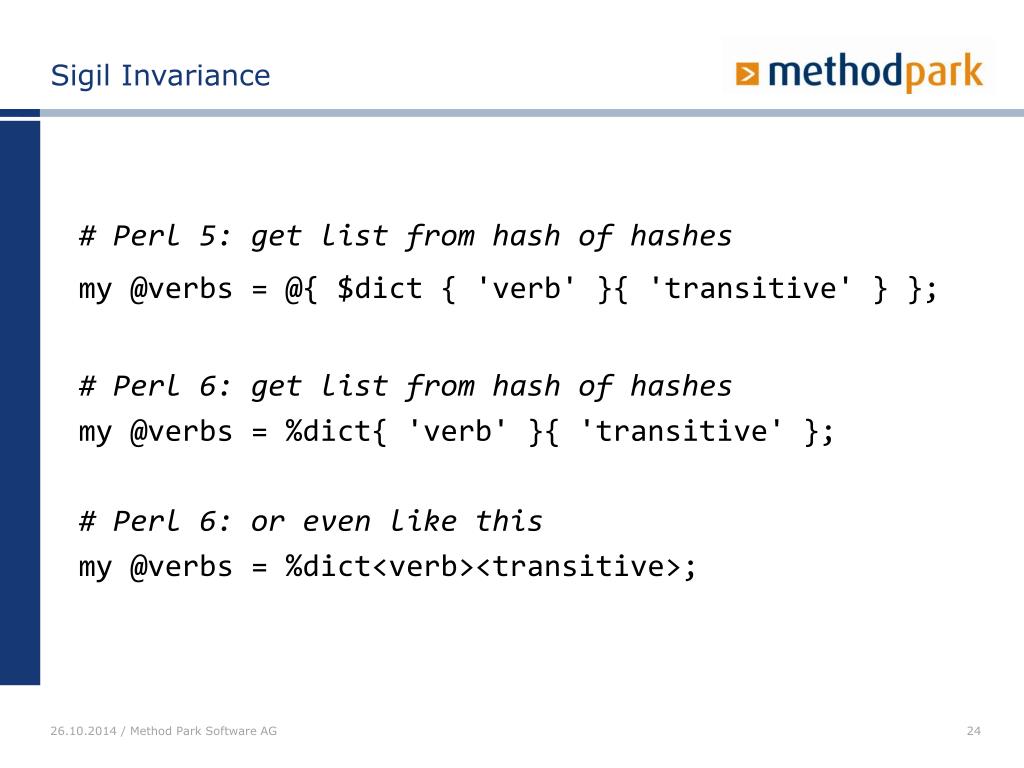 Sigil Invariance

methodpark

# Perl 5: get list from hash of hashes
my @verbs = @{ $dict { 'verb' }{ 'transitive' } };

# Perl 6: get list from hash of hashes
my @verbs = %dict{ 'verb' }{ 'transitive' };

# Perl 6: or even like this
my @verbs = %dict<verb><transitive>;

26.10.2014 / Method Park Software AG

24